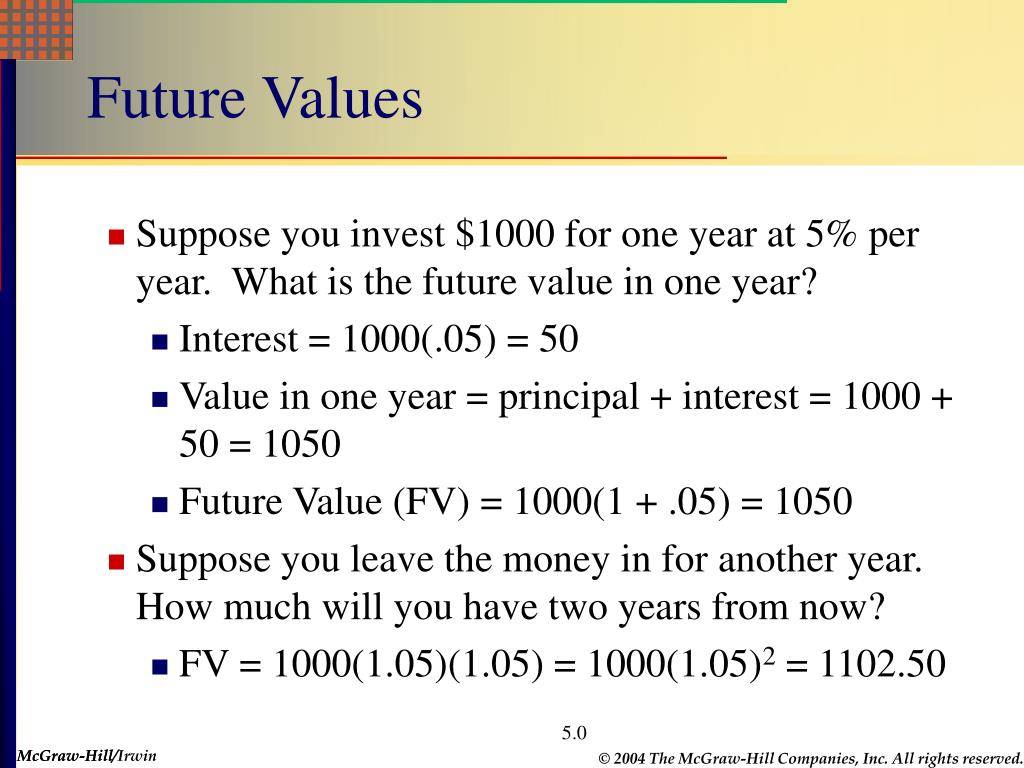 Future Values

- Suppose you invest \$1000 for one year at 5% per year. What is the future value in one year?
  - Interest = 1000(.05) = 50
  - Value in one year = principal + interest = 1000 + 50 = 1050
  - Future Value (FV) = 1000(1 + .05) = 1050
- Suppose you leave the money in for another year. How much will you have two years from now?
  - FV = 1000(1.05)(1.05) = $1000(1.05)^2$ = 1102.50

5.0

McGraw-Hill/Irwin

© 2004 The McGraw-Hill Companies, Inc. All rights reserved.